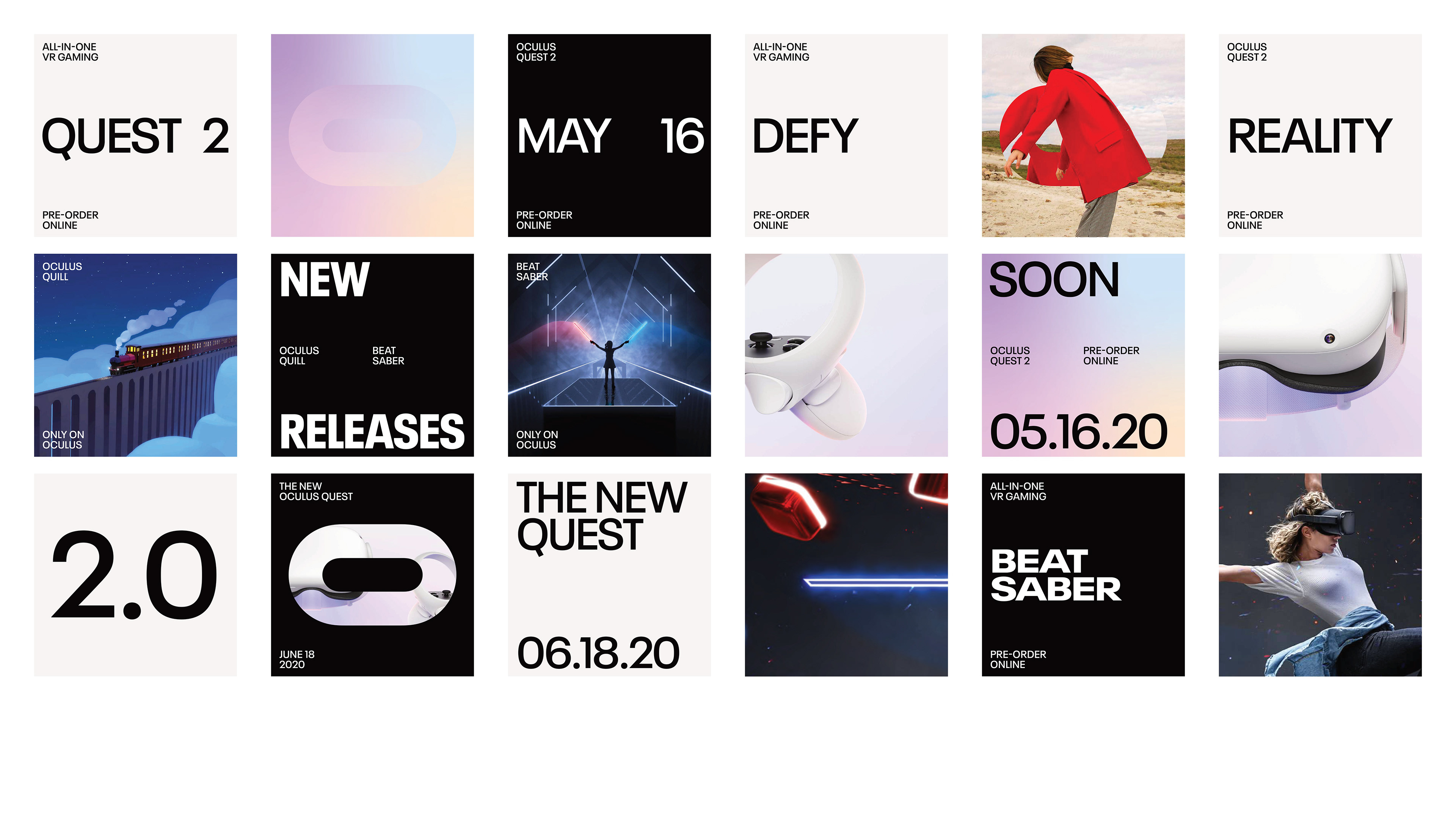 ALL-IN-ONE VR GAMING

QUEST 2

PRE-ORDER ONLINE

OCULUS QUEST 2

MAY 16

PRE-ORDER ONLINE

ALL-IN-ONE VR GAMING

DEFY

PRE-ORDER ONLINE

OCULUS QUEST 2

REALITY

PRE-ORDER ONLINE

OCULUS QUILL

ONLY ON OCULUS

NEW

OCULUS QUILL

BEAT SABER

RELEASES

BEAT SABER

ONLY ON OCULUS

SOON

OCULUS QUEST 2

PRE-ORDER ONLINE

05.16.20

2.0

THE NEW OCULUS QUEST

JUNE 18 2020

THE NEW QUEST

06.18.20

ALL-IN-ONE VR GAMING

BEAT SABER

PRE-ORDER ONLINE